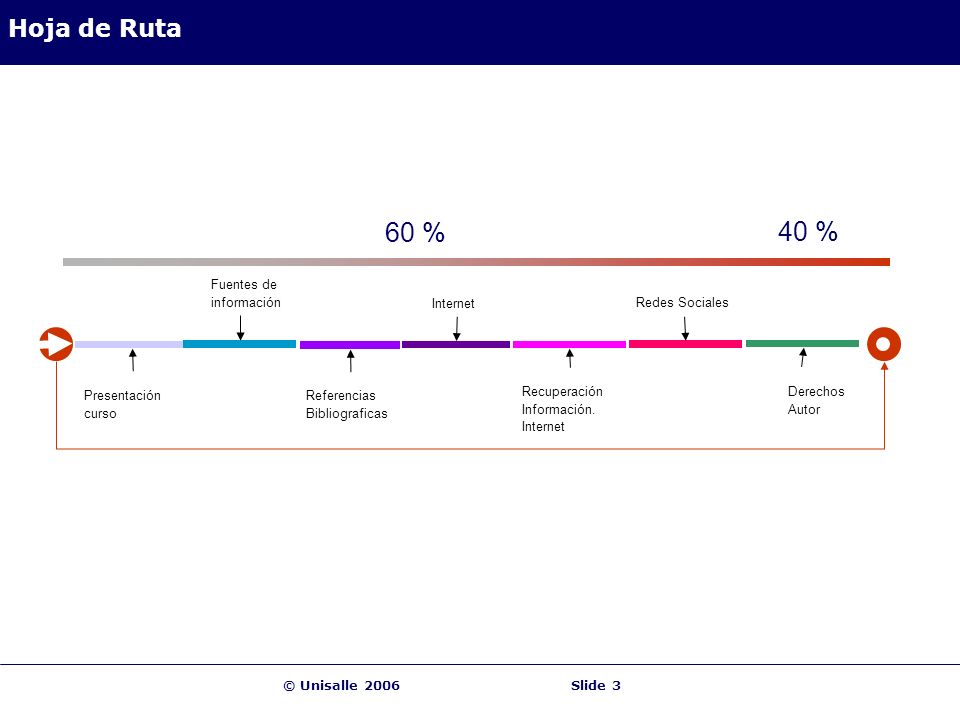 Hoja de Ruta

60 %

40 %

Fuentes de información

Internet

Redes Sociales

Presentación curso

Referencias Bibliograficas

Recuperación Información. Internet

Derechos Autor

© Unisalle 2006

Slide 3